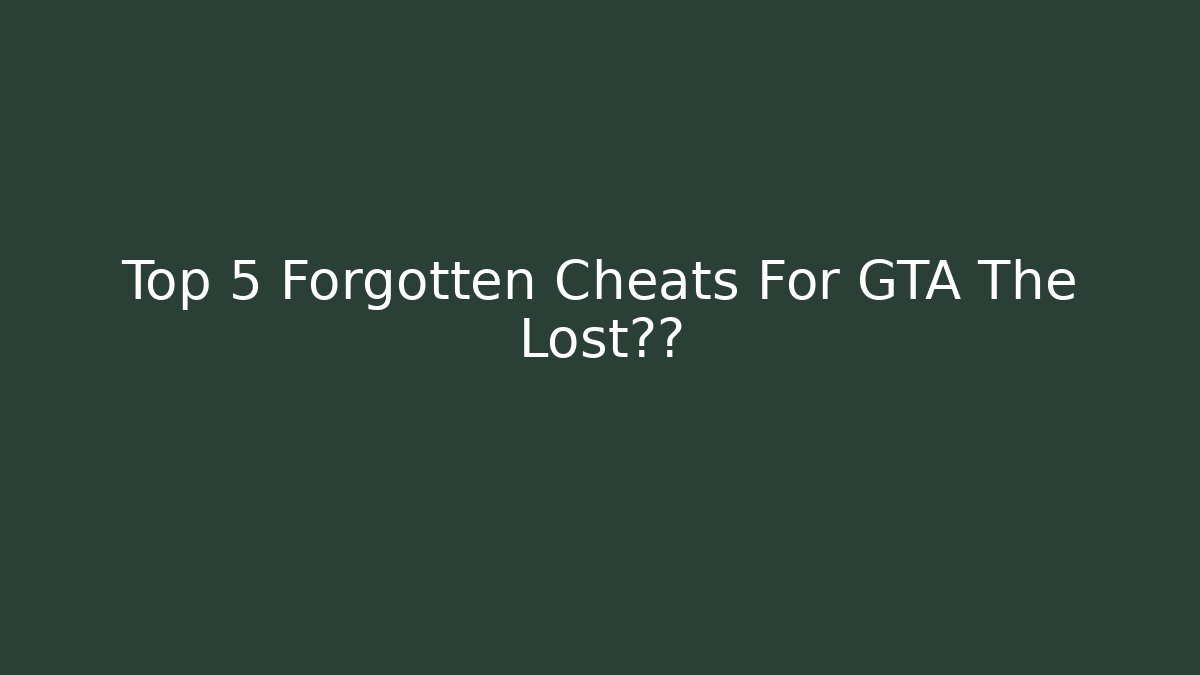 Top 5 Forgotten Cheats For GTA The Lost??